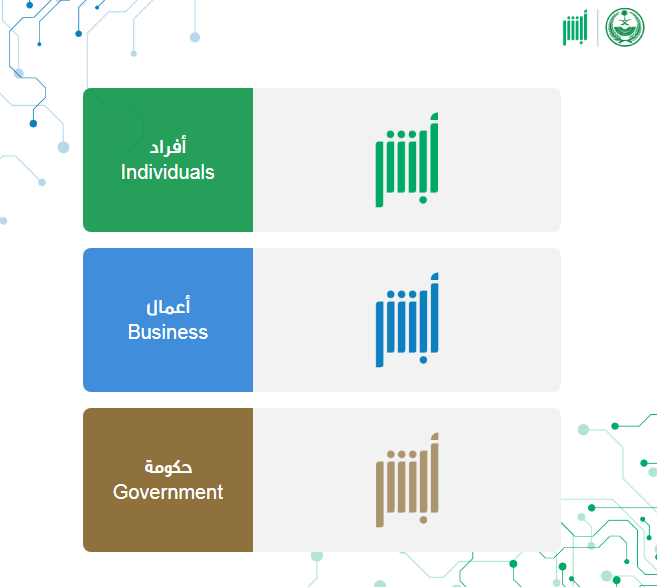 أبشر

أفراد
Individuals

أبشر

أعمال
Business

أبشر

حكومة
Government

أبشر